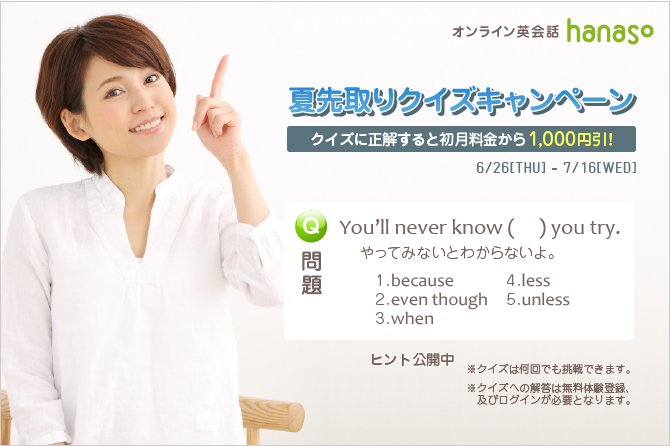 オンライン英会話 hanaso

夏先取りクイズキャンペーン

クイズに正解すると初月料金から1,000円引!

6/26[THU] - 7/16[WED]

Q

問題

You'll never know (　) you try.

やってみないとわからないよ。

1.because
2.even though
3.when
4.less
5.unless

ヒント公開中

※クイズは何回でも挑戦できます。

※クイズへの解答は無料体験登録、及びログインが必要となります。